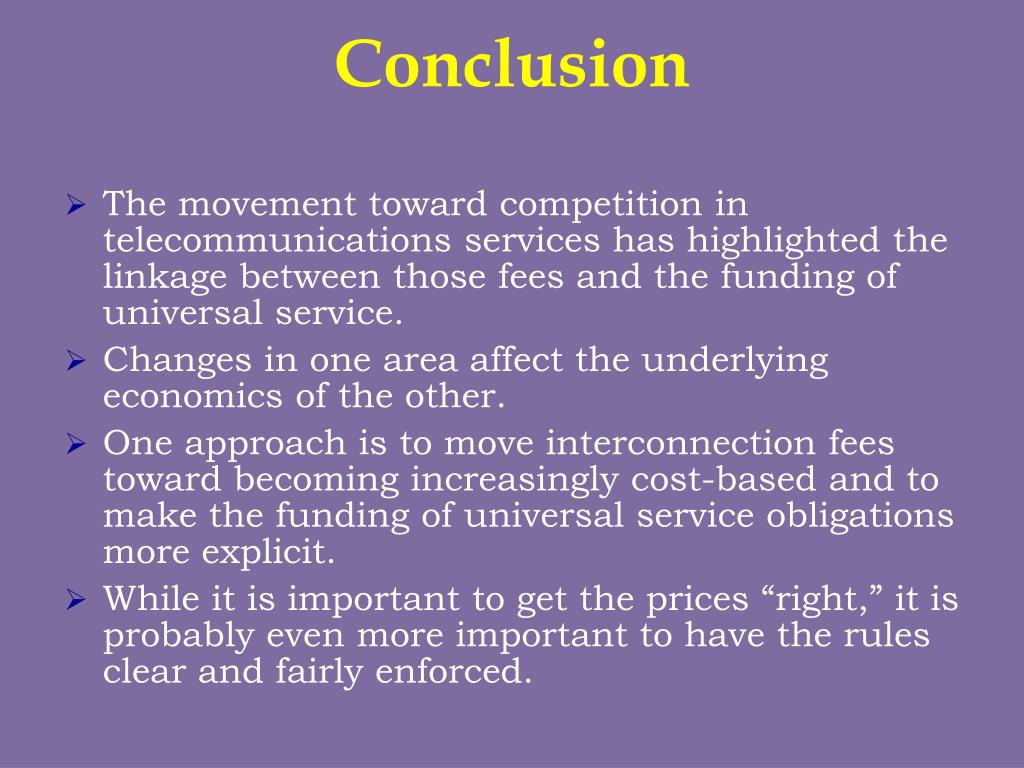 Conclusion

➢ The movement toward competition in telecommunications services has highlighted the linkage between those fees and the funding of universal service.

➢ Changes in one area affect the underlying economics of the other.

➢ One approach is to move interconnection fees toward becoming increasingly cost-based and to make the funding of universal service obligations more explicit.

➢ While it is important to get the prices “right,” it is probably even more important to have the rules clear and fairly enforced.